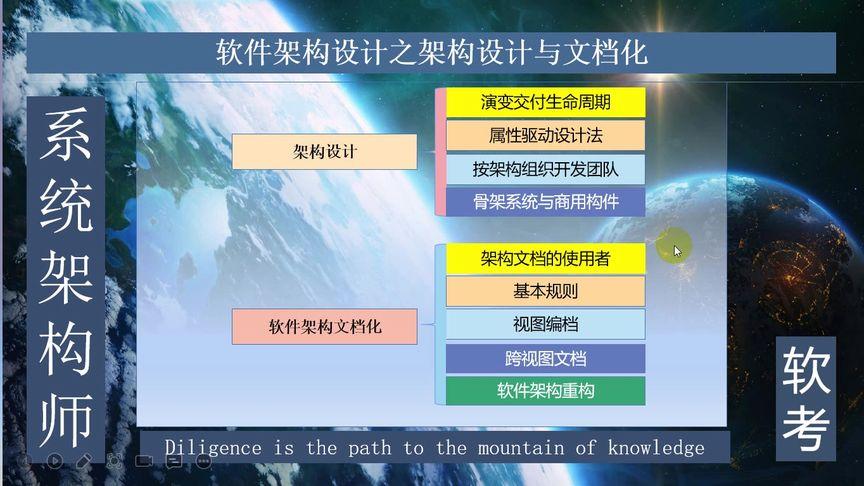 软件架构设计之架构设计与文档化

系统架构师

架构设计

演变交付生命周期

属性驱动设计法

按架构组织开发团队

骨架系统与商用构件

软件架构文档化

架构文档的使用者

基本规则

视图编档

跨视图文档

软件架构重构

软考

Diligence is the path to the mountain of knowledge